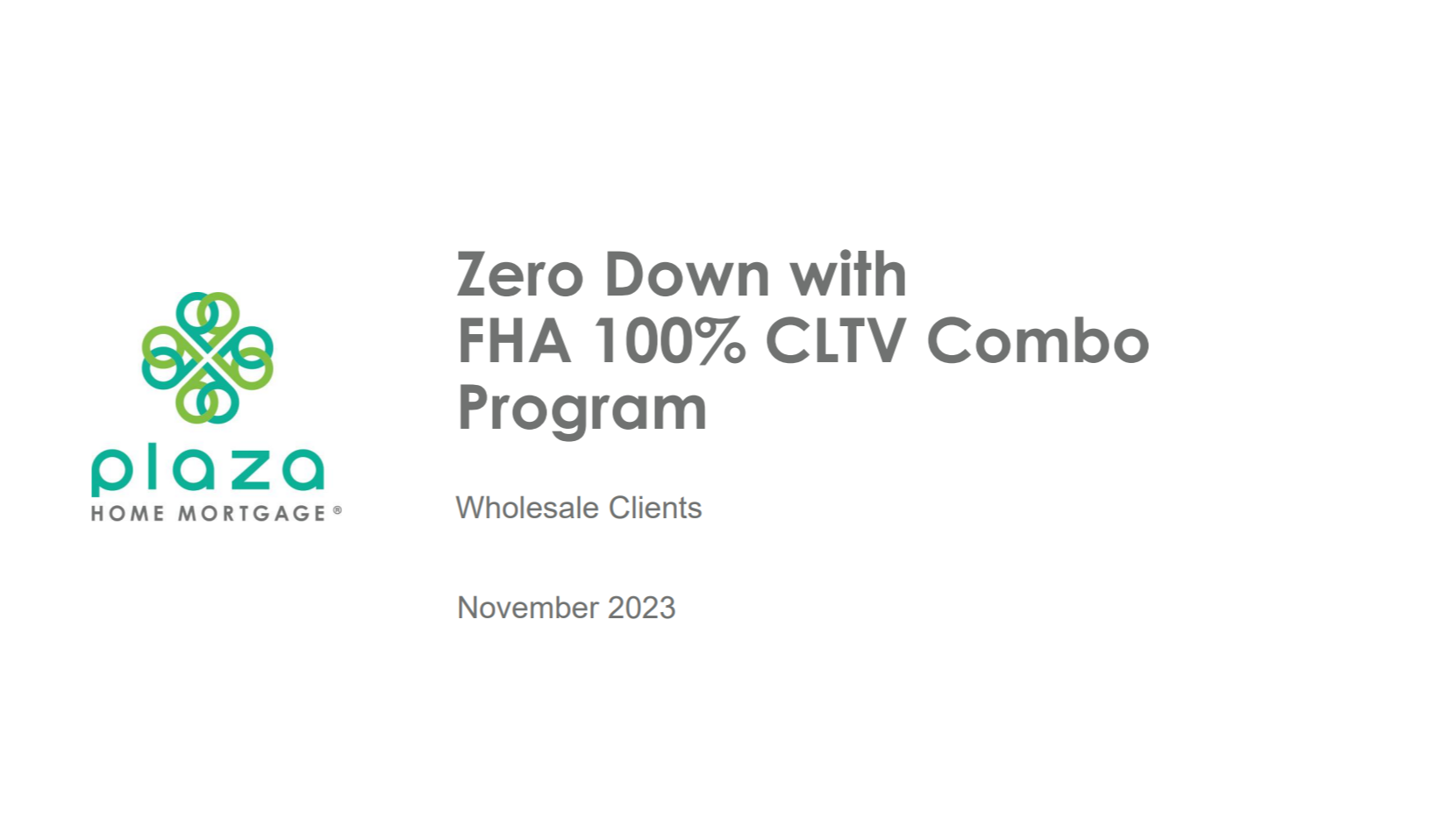 plaza
HOME MORTGAGE®

Zero Down with FHA 100% CLTV Combo Program

Wholesale Clients

November 2023